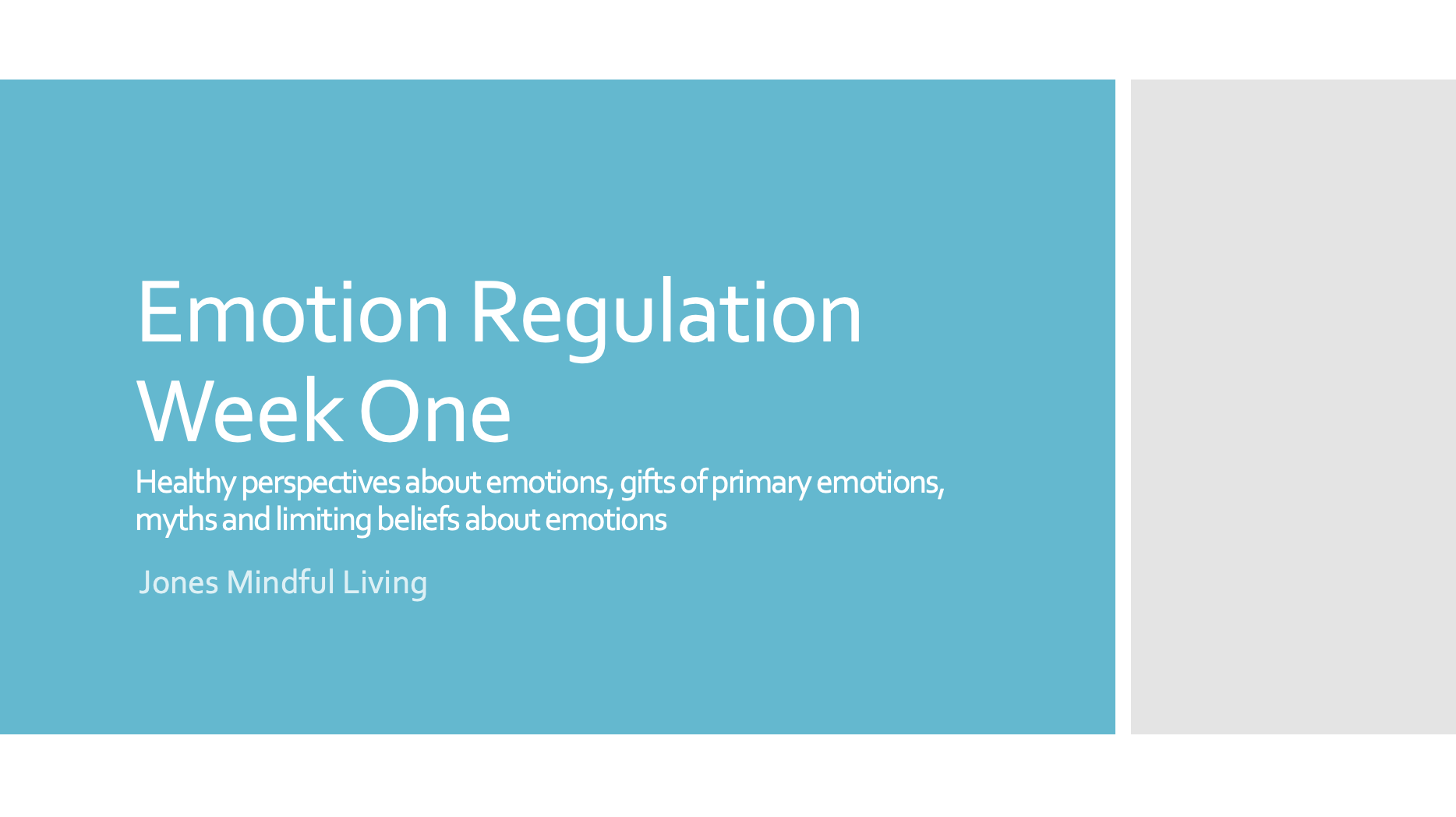 Emotion Regulation Week One

Healthy perspectives about emotions, gifts of primary emotions, myths and limiting beliefs about emotions

Jones Mindful Living